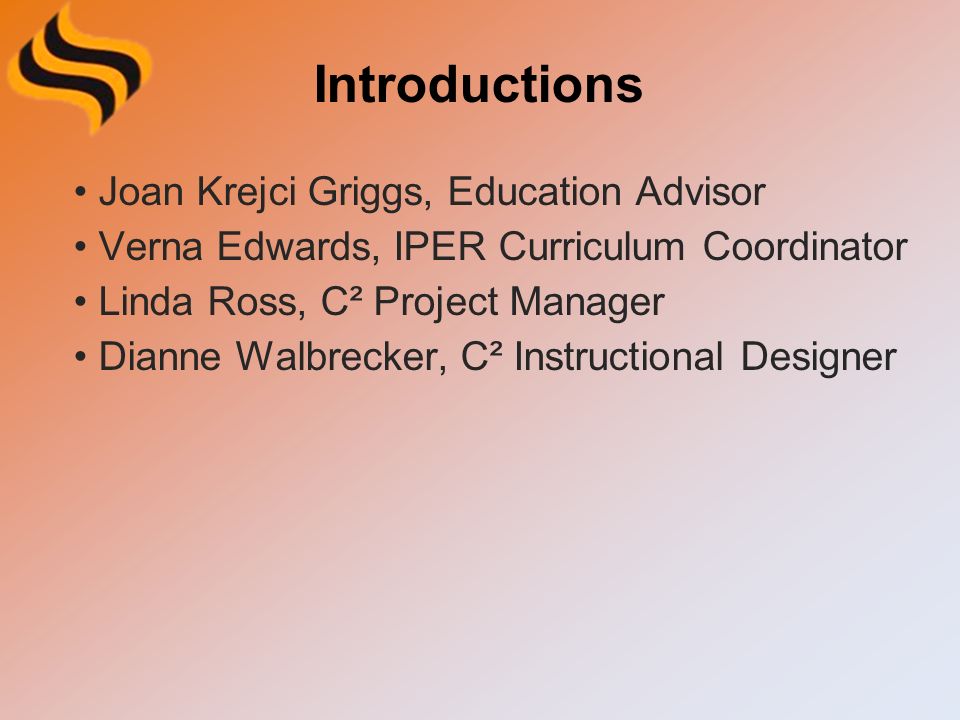 Introductions

• Joan Krejci Griggs, Education Advisor
• Verna Edwards, IPER Curriculum Coordinator
• Linda Ross, C² Project Manager
• Dianne Walbrecker, C² Instructional Designer